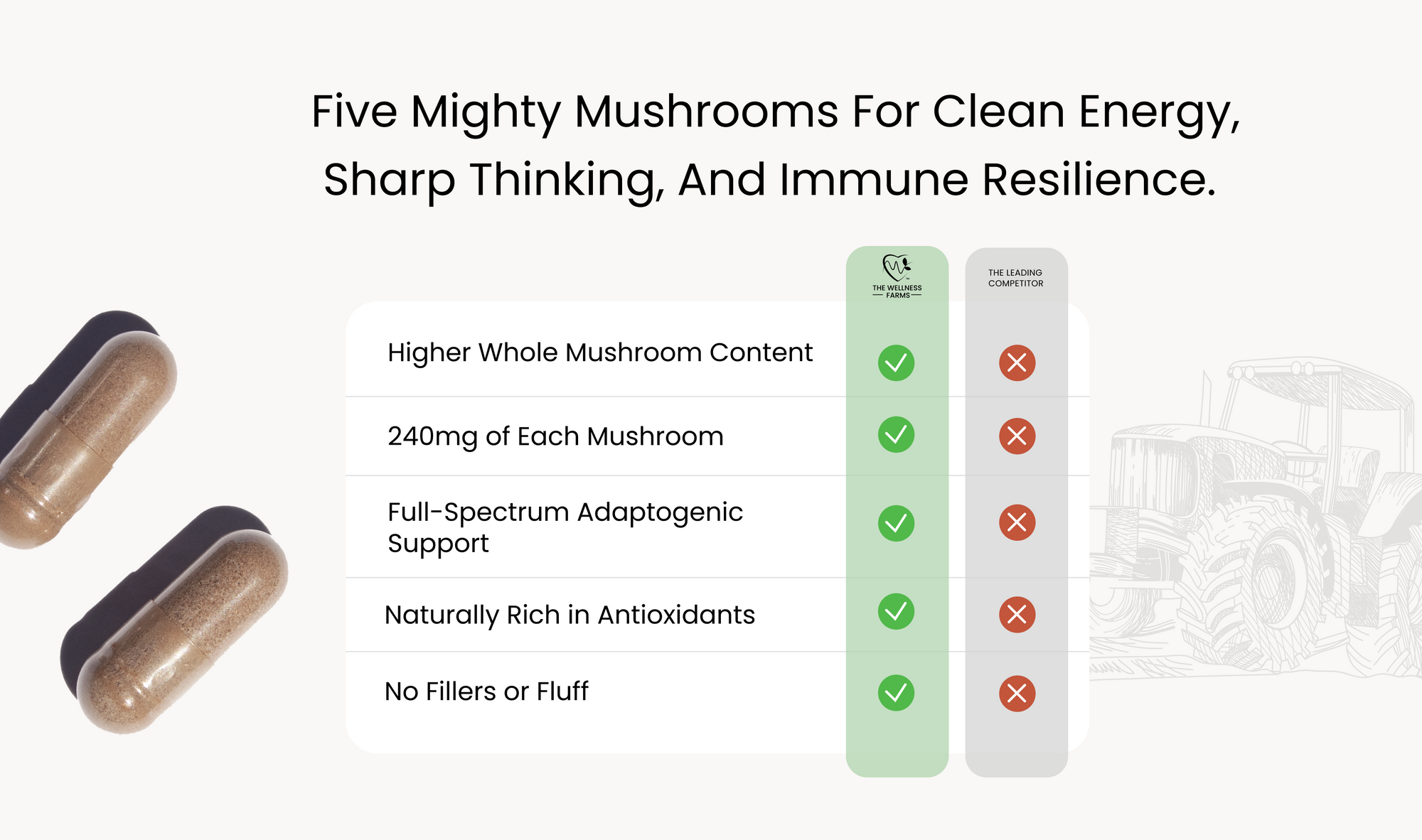 Five Mighty Mushrooms For Clean Energy, Sharp Thinking, And Immune Resilience.

| | THE WELLNESS FARMS | THE LEADING COMPETITOR |
|---|---|---|
| Higher Whole Mushroom Content | ✓ | ✗ |
| 240mg of Each Mushroom | ✓ | ✗ |
| Full-Spectrum Adaptogenic Support | ✓ | ✗ |
| Naturally Rich in Antioxidants | ✓ | ✗ |
| No Fillers or Fluff | ✓ | ✗ |